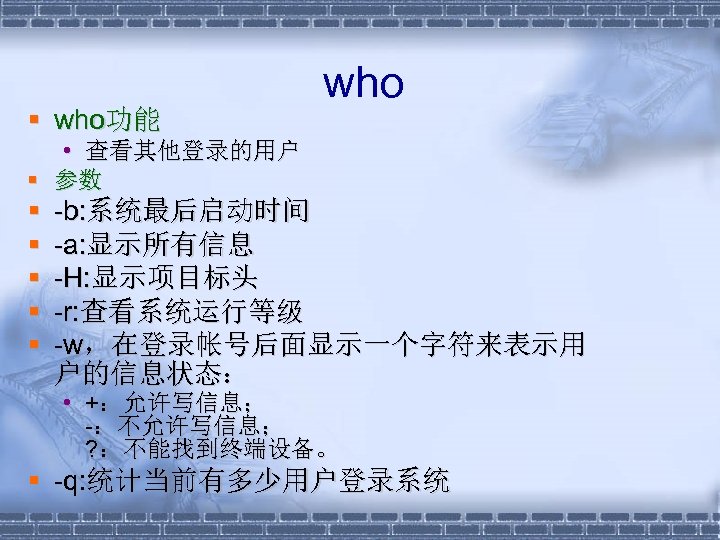 who

who功能

查看其他登录的用户

参数

-b:系统最后启动时间

-a:显示所有信息

-H:显示项目标头

-r:查看系统运行等级

-w，在登录帐号后面显示一个字符来表示用户的信息状态：

+：允许写信息；
-：不允许写信息；
?：不能找到终端设备。

-q:统计当前有多少用户登录系统